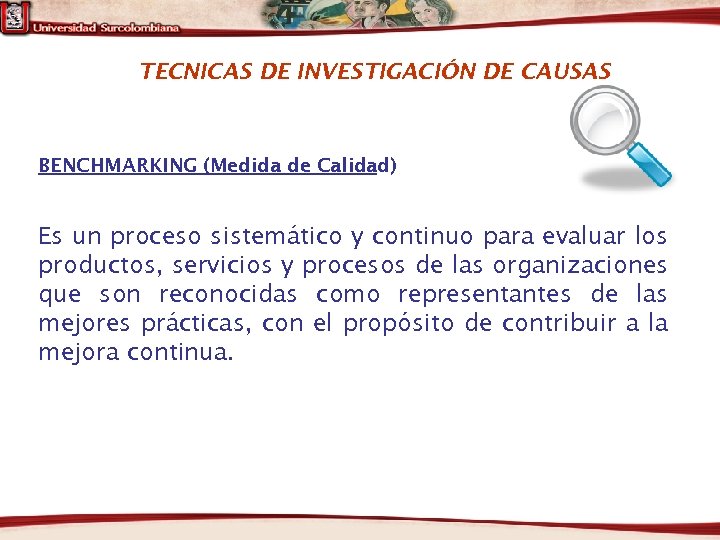 Universidad Surcolombiana

TECNICAS DE INVESTIGACIÓN DE CAUSAS

BENCHMARKING (Medida de Calidad)

Es un proceso sistemático y continuo para evaluar los productos, servicios y procesos de las organizaciones que son reconocidas como representantes de las mejores prácticas, con el propósito de contribuir a la mejora continua.